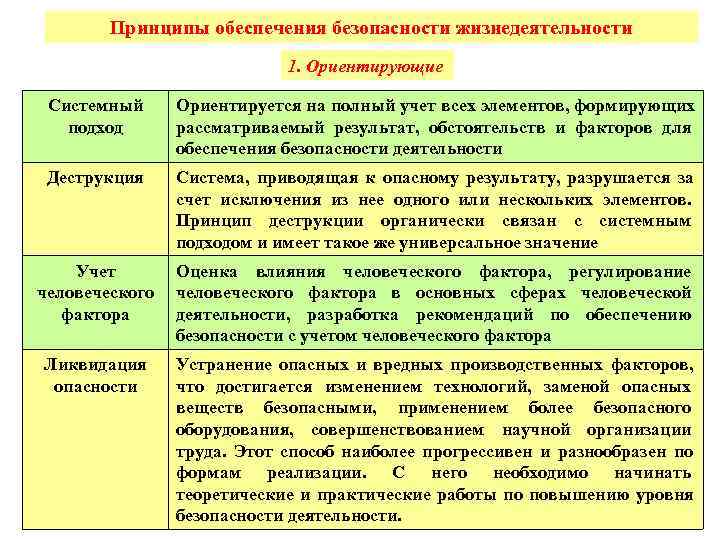 Принципы обеспечения безопасности жизнедеятельности

1. Ориентирующие

| | |
|---|---|
| Системный подход | Ориентируется на полный учет всех элементов, формирующих рассматриваемый результат, обстоятельств и факторов для обеспечения безопасности деятельности |
| Деструкция | Система, приводящая к опасному результату, разрушается за счет исключения из нее одного или нескольких элементов. Принцип деструкции органически связан с системным подходом и имеет такое же универсальное значение |
| Учет человеческого фактора | Оценка влияния человеческого фактора, регулирование человеческого фактора в основных сферах человеческой деятельности, разработка рекомендаций по обеспечению безопасности с учетом человеческого фактора |
| Ликвидация опасности | Устранение опасных и вредных производственных факторов, что достигается изменением технологий, заменой опасных веществ безопасными, применением более безопасного оборудования, совершенствованием научной организации труда. Этот способ наиболее прогрессивен и разнообразен по формам реализации. С него необходимо начинать теоретические и практические работы по повышению уровня безопасности деятельности. |